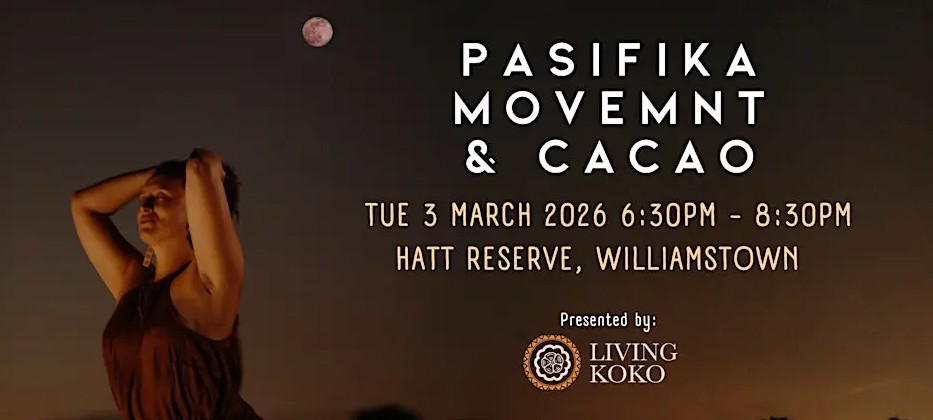 PASIFIKA MOVEMNT & CACAO

TUE 3 MARCH 2026 6:30PM - 8:30PM
HATT RESERVE, WILLIAMSTOWN

Presented by:

LIVING KOKO